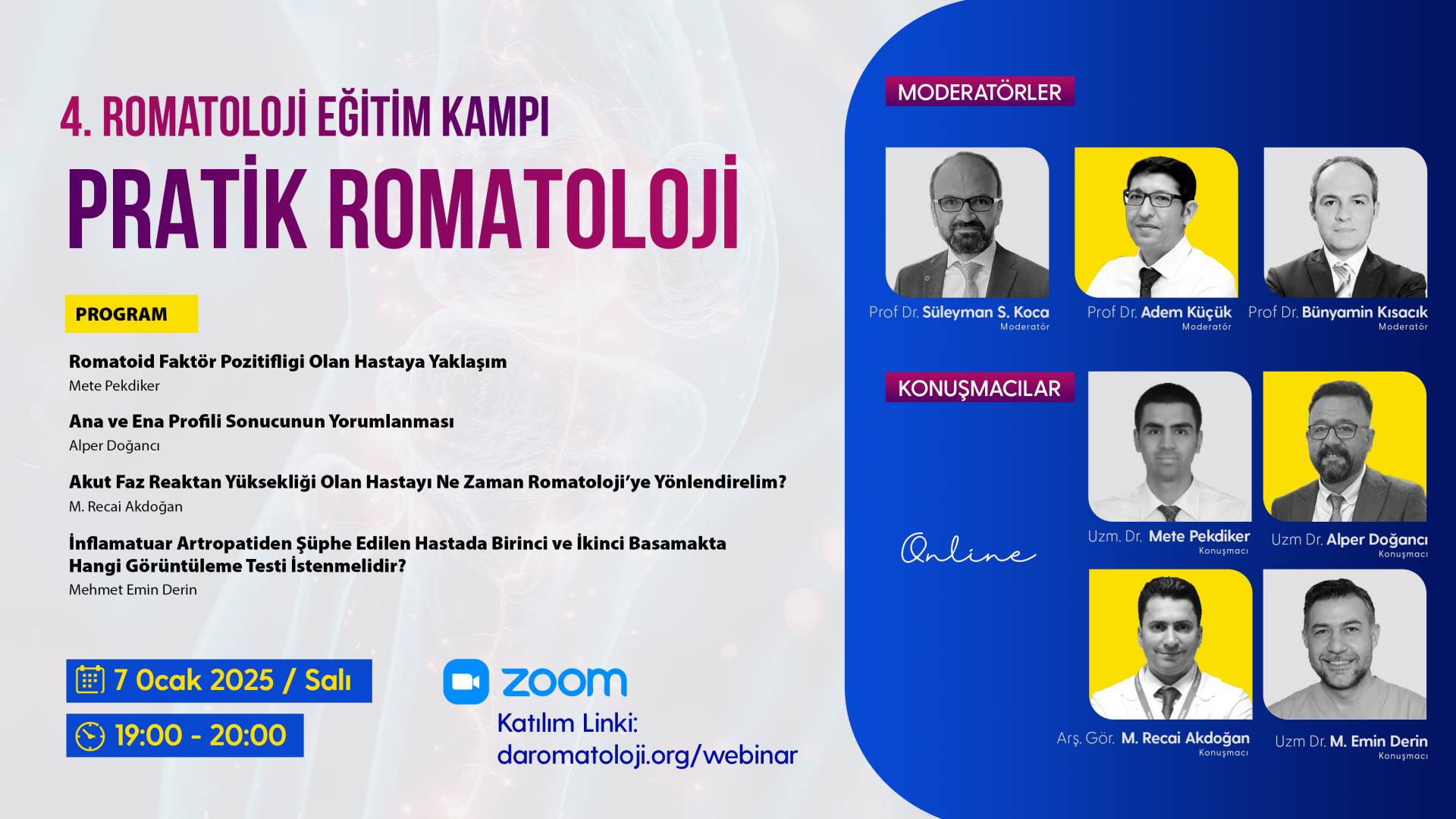 4. ROMATOLOJİ EĞİTİM KAMPI

PRATİK ROMATOLOJİ

PROGRAM

Romatoid Faktör Pozitifligi Olan Hastaya Yaklaşım
Mete Pekdiker

Ana ve Ena Profili Sonucunun Yorumlanması
Alper Doğancı

Akut Faz Reaktan Yüksekliği Olan Hastayı Ne Zaman Romatoloji'ye Yönlendirelim?
M. Recai Akdoğan

İnflamatuar Artropatiden Şüphe Edilen Hastada Birinci ve İkinci Basamakta Hangi Görüntüleme Testi İstenmelidir?
Mehmet Emin Derin

7 Ocak 2025 / Salı

19:00 - 20:00

zoom
Katılım Linki:
daromatoloji.org/webinar

MODERATÖRLER

Prof Dr. Süleyman S. Koca
Moderatör

Prof Dr. Adem Küçük
Moderatör

Prof Dr. Bünyamin Kısacık
Moderatör

KONUŞMACILAR

Online

Uzm. Dr. Mete Pekdiker
Konuşmacı

Uzm Dr. Alper Doğancı
Konuşmacı

Arş. Gör. M. Recai Akdoğan
Konuşmacı

Uzm Dr. M. Emin Derin
Konuşmacı